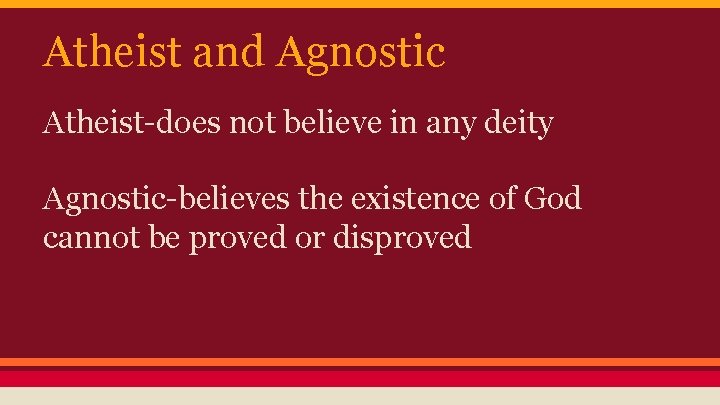 Atheist and Agnostic

Atheist-does not believe in any deity

Agnostic-believes the existence of God cannot be proved or disproved